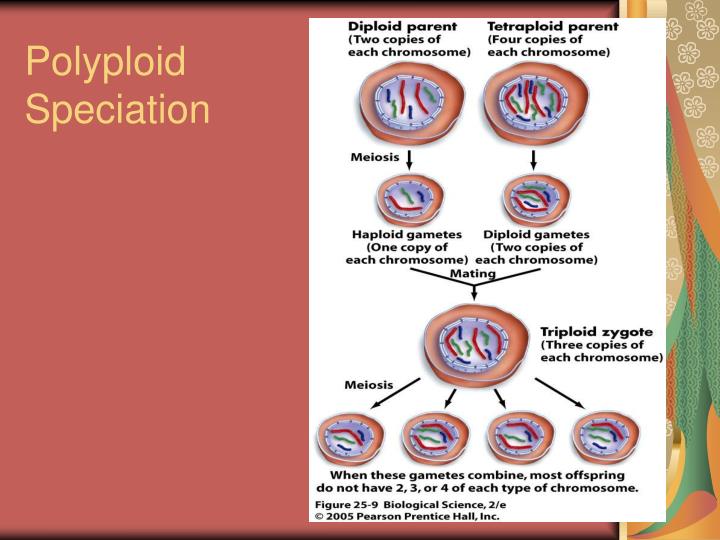 Polyploid Speciation

Diploid parent
(Two copies of each chromosome)

Tetraploid parent
(Four copies of each chromosome)

Meiosis

Haploid gametes
(One copy of each chromosome)

Diploid gametes
(Two copies of each chromosome)

Mating

Triploid zygote
(Three copies of each chromosome)

Meiosis

When these gametes combine, most offspring do not have 2, 3, or 4 of each type of chromosome.

Figure 25-9 Biological Science, 2/e
© 2005 Pearson Prentice Hall, Inc.